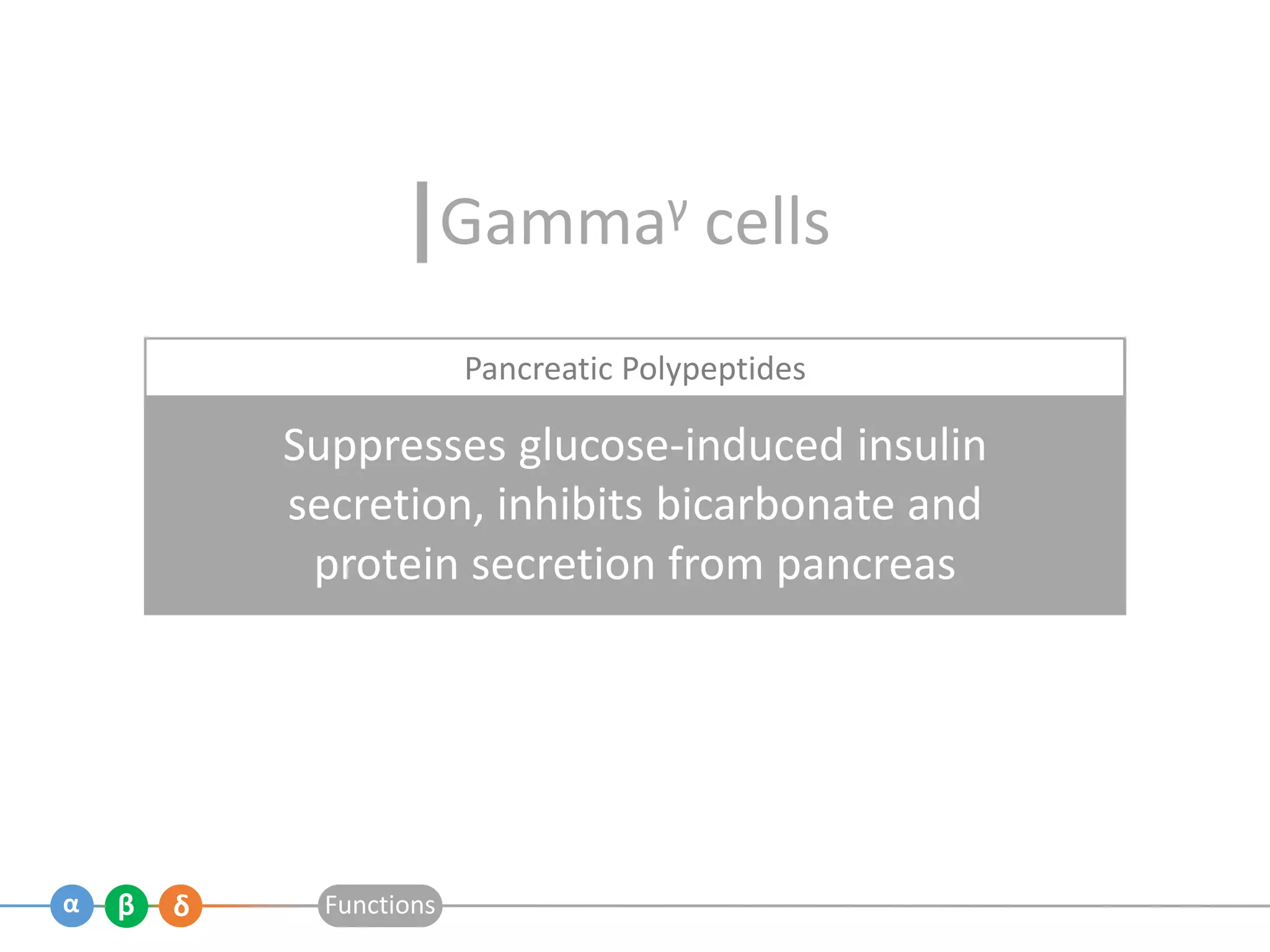 Gamma$^{\gamma}$ cells

Pancreatic Polypeptides

Suppresses glucose-induced insulin secretion, inhibits bicarbonate and protein secretion from pancreas

α β δ Functions